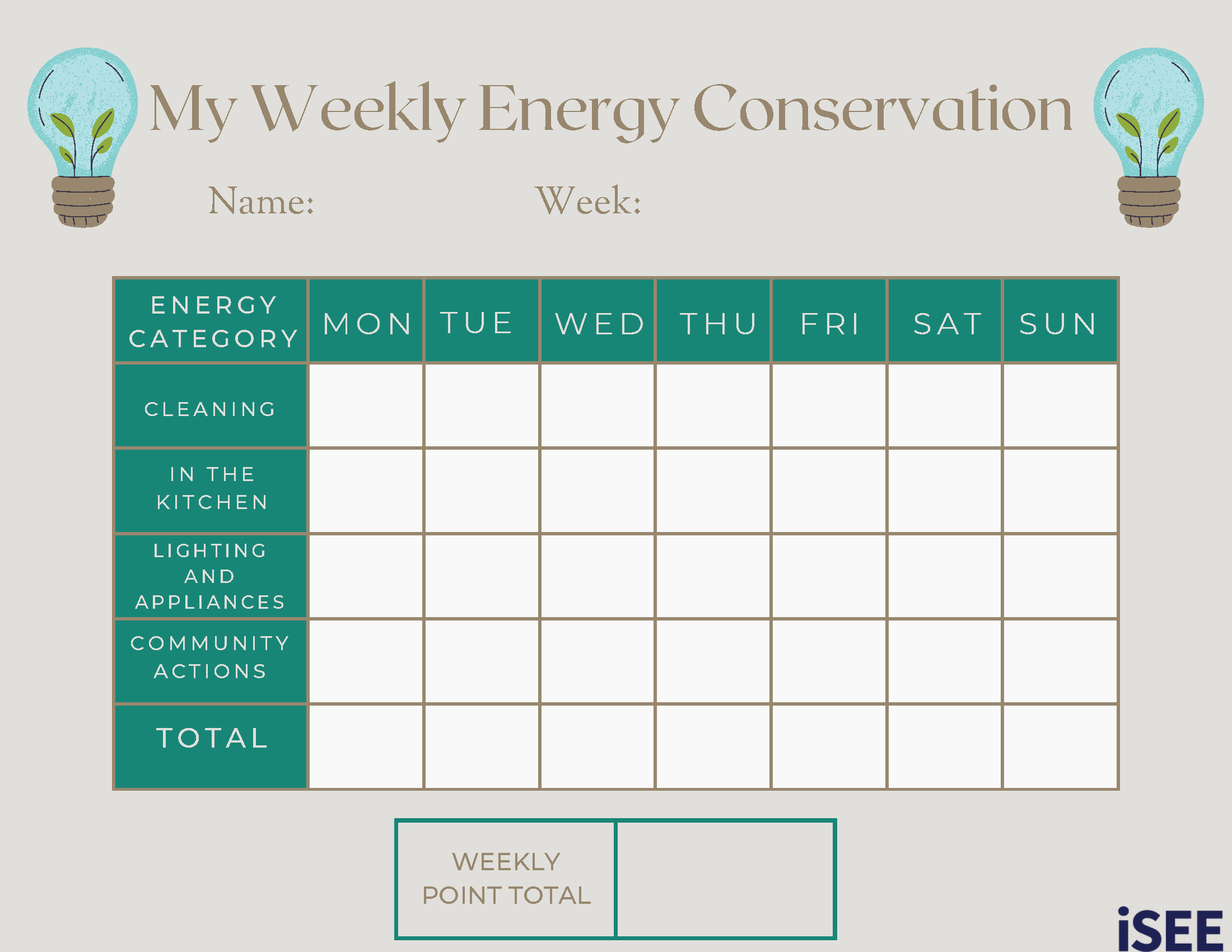 My Weekly Energy Conservation

Name: Week:

| ENERGY CATEGORY | MON | TUE | WED | THU | FRI | SAT | SUN |
|---|---|---|---|---|---|---|---|
| CLEANING | | | | | | | |
| IN THE KITCHEN | | | | | | | |
| LIGHTING AND APPLIANCES | | | | | | | |
| COMMUNITY ACTIONS | | | | | | | |
| TOTAL | | | | | | | |

| WEEKLY POINT TOTAL | |
|---|---|

iSEE